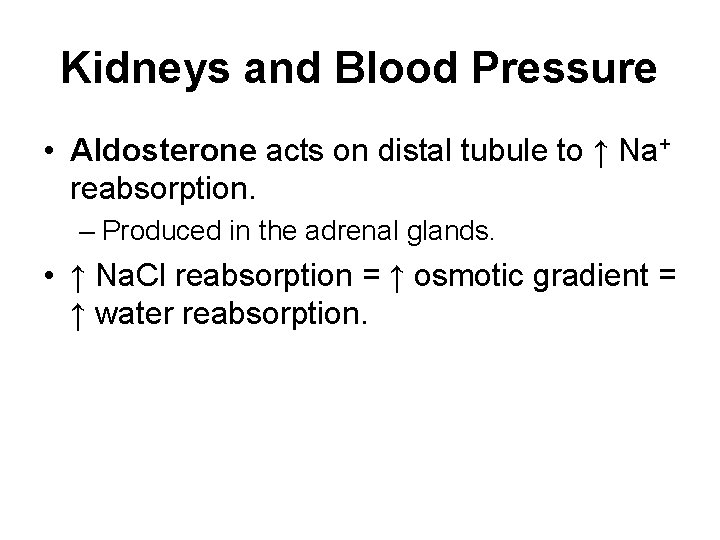 Kidneys and Blood Pressure

• Aldosterone acts on distal tubule to ↑ $Na^+$ reabsorption.

– Produced in the adrenal glands.

• ↑ NaCl reabsorption = ↑ osmotic gradient = ↑ water reabsorption.